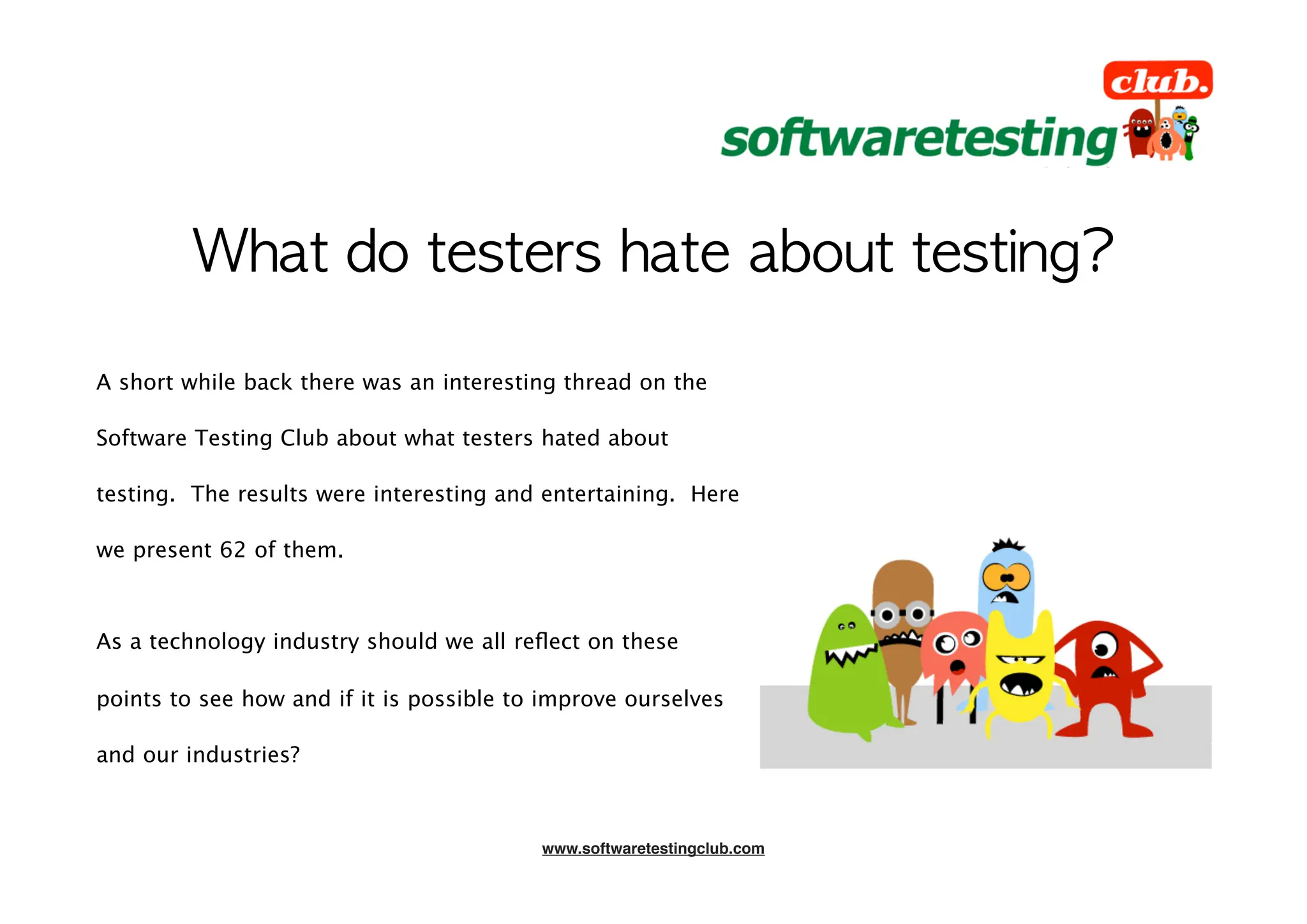 club.
softwaretesting

What do testers hate about testing?

A short while back there was an interesting thread on the Software Testing Club about what testers hated about testing. The results were interesting and entertaining. Here we present 62 of them.

As a technology industry should we all reflect on these points to see how and if it is possible to improve ourselves and our industries?

www.softwaretestingclub.com